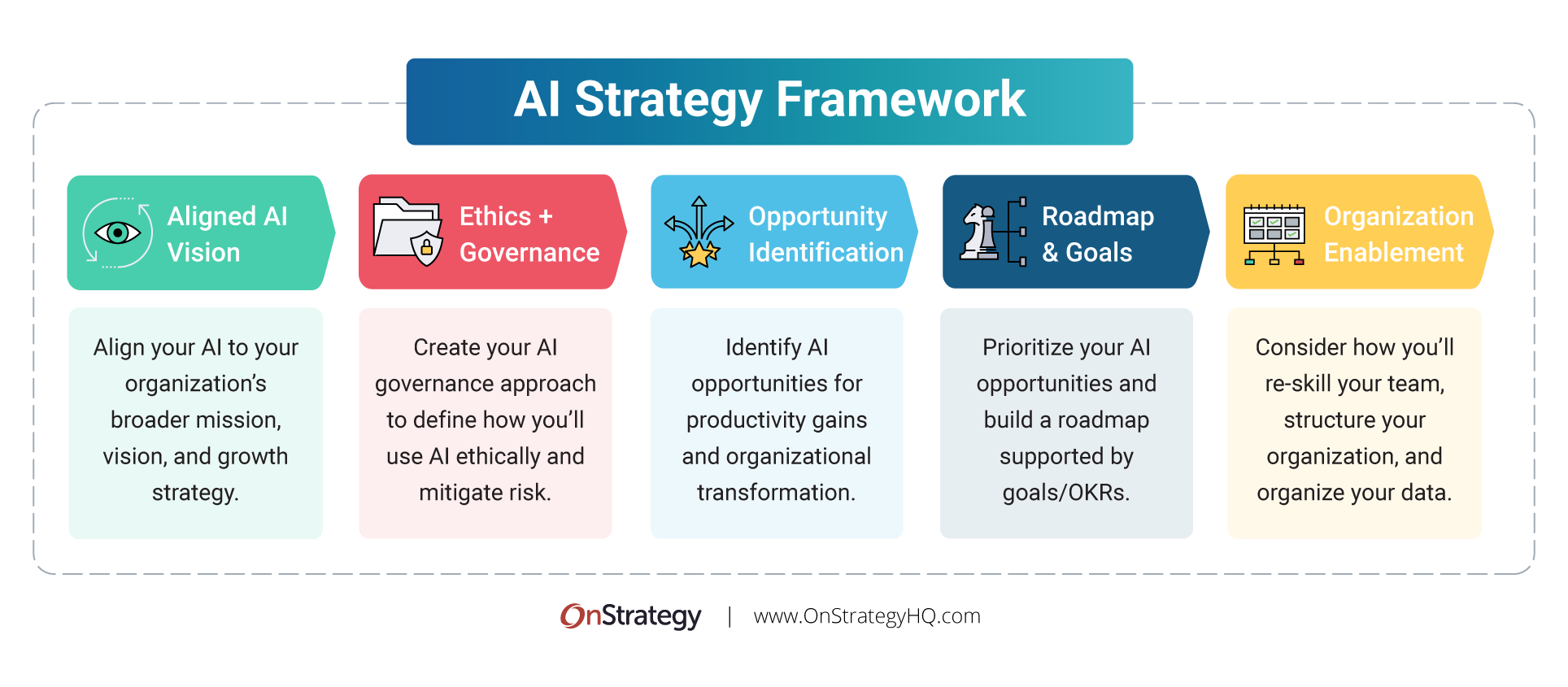 AI Strategy Framework

Aligned AI Vision

Align your AI to your organization's broader mission, vision, and growth strategy.

Ethics + Governance

Create your AI governance approach to define how you'll use AI ethically and mitigate risk.

Opportunity Identification

Identify AI opportunities for productivity gains and organizational transformation.

Roadmap & Goals

Prioritize your AI opportunities and build a roadmap supported by goals/OKRs.

Organization Enablement

Consider how you'll re-skill your team, structure your organization, and organize your data.

OnStrategy | www.OnStrategyHQ.com